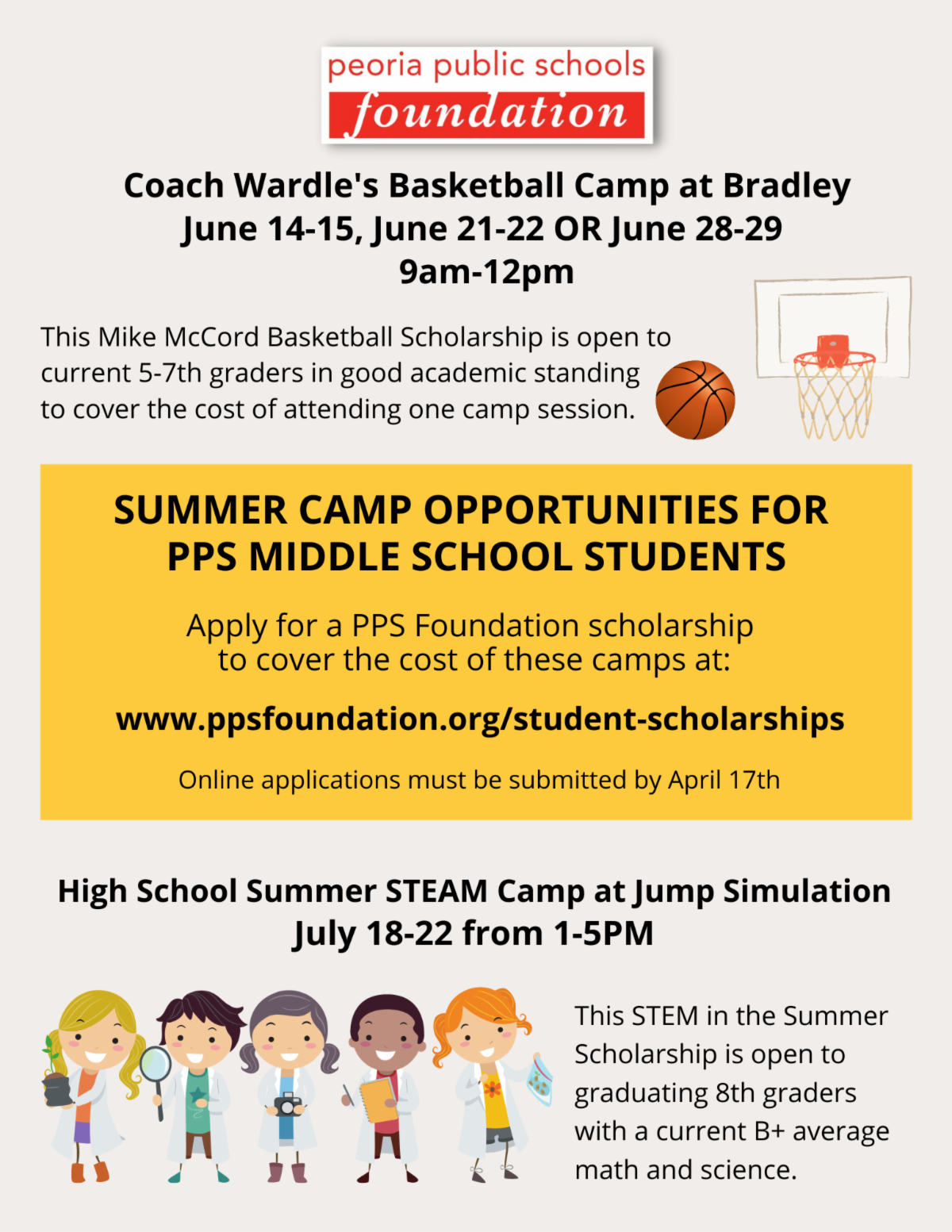 peoria public schools
foundation

Coach Wardle's Basketball Camp at Bradley
June 14-15, June 21-22 OR June 28-29
9am-12pm

This Mike McCord Basketball Scholarship is open to current 5-7th graders in good academic standing to cover the cost of attending one camp session.

SUMMER CAMP OPPORTUNITIES FOR PPS MIDDLE SCHOOL STUDENTS

Apply for a PPS Foundation scholarship to cover the cost of these camps at:

www.ppsfoundation.org/student-scholarships

Online applications must be submitted by April 17th

High School Summer STEAM Camp at Jump Simulation
July 18-22 from 1-5PM

This STEM in the Summer Scholarship is open to graduating 8th graders with a current B+ average math and science.